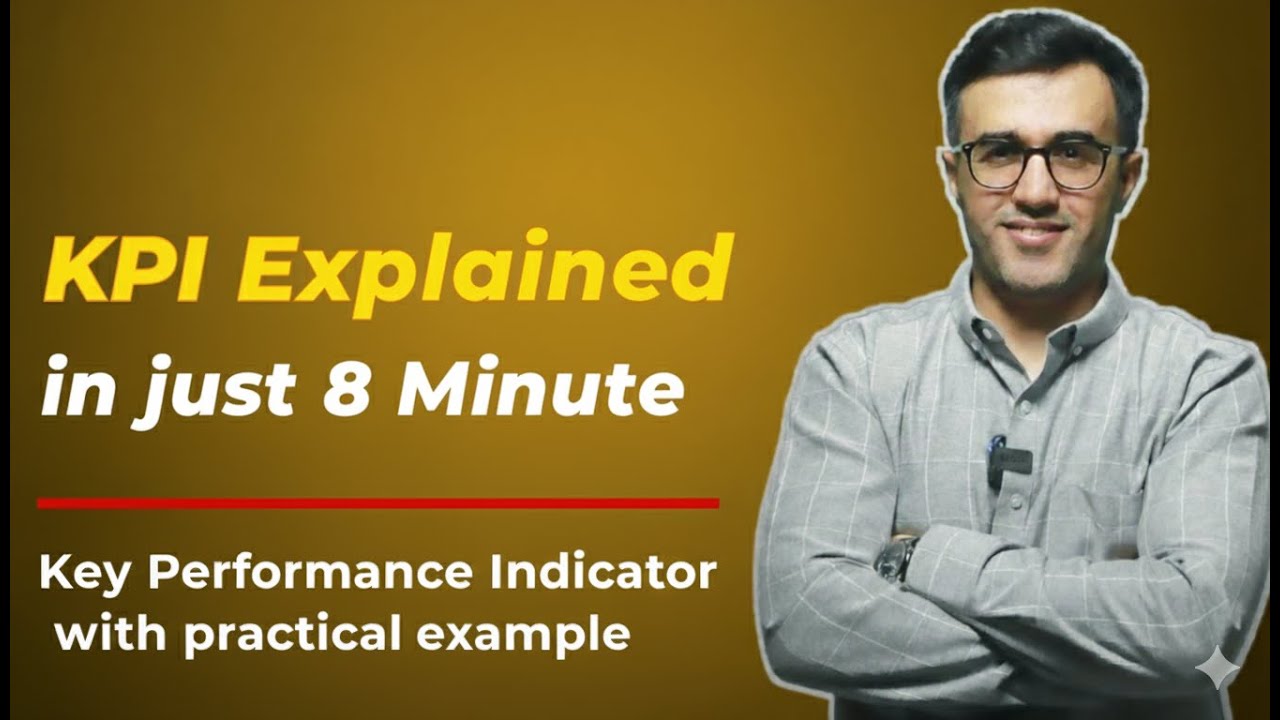 KPI Explained
in just 8 Minute

Key Performance Indicator with practical example